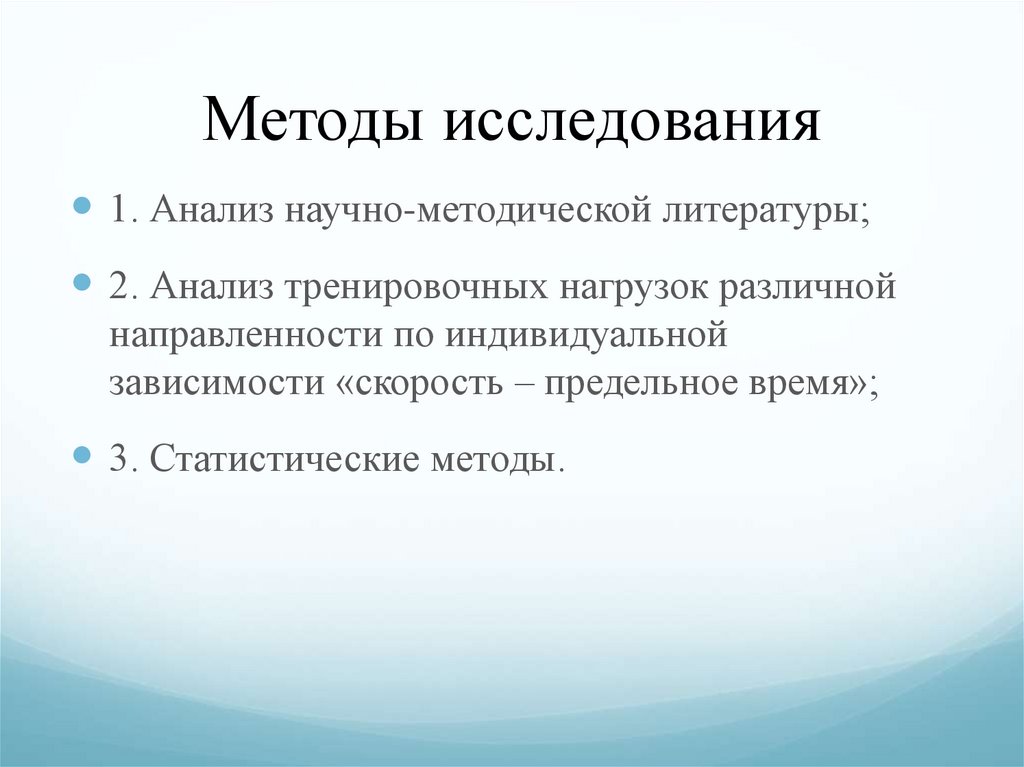 Методы исследования

1. Анализ научно-методической литературы;

2. Анализ тренировочных нагрузок различной направленности по индивидуальной зависимости «скорость – предельное время»;

3. Статистические методы.